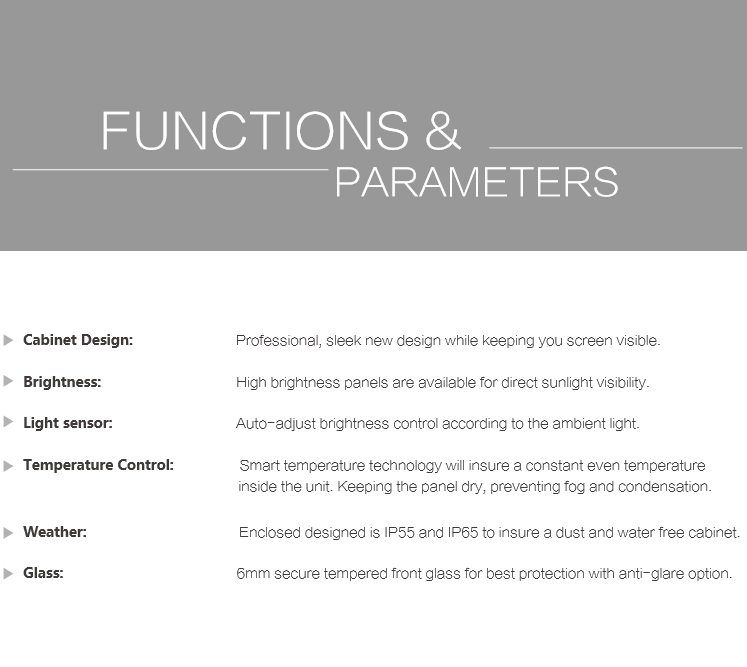 FUNCTIONS &
PARAMETERS

Cabinet Design: Professional, sleek new design while keeping you screen visible.

Brightness: High brightness panels are available for direct sunlight visibility.

Light sensor: Auto-adjust brightness control according to the ambient light.

Temperature Control: Smart temperature technology will insure a constant even temperature inside the unit. Keeping the panel dry, preventing fog and condensation.

Weather: Enclosed designed is IP55 and IP65 to insure a dust and water free cabinet.

Glass: 6mm secure tempered front glass for best protection with anti-glare option.